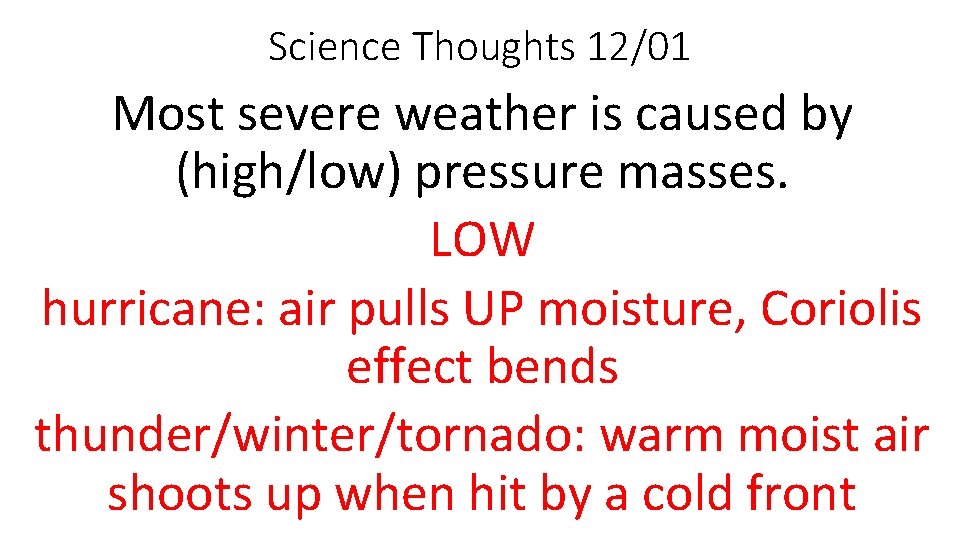 Science Thoughts 12/01

Most severe weather is caused by (high/low) pressure masses.

LOW

hurricane: air pulls UP moisture, Coriolis effect bends

thunder/winter/tornado: warm moist air shoots up when hit by a cold front